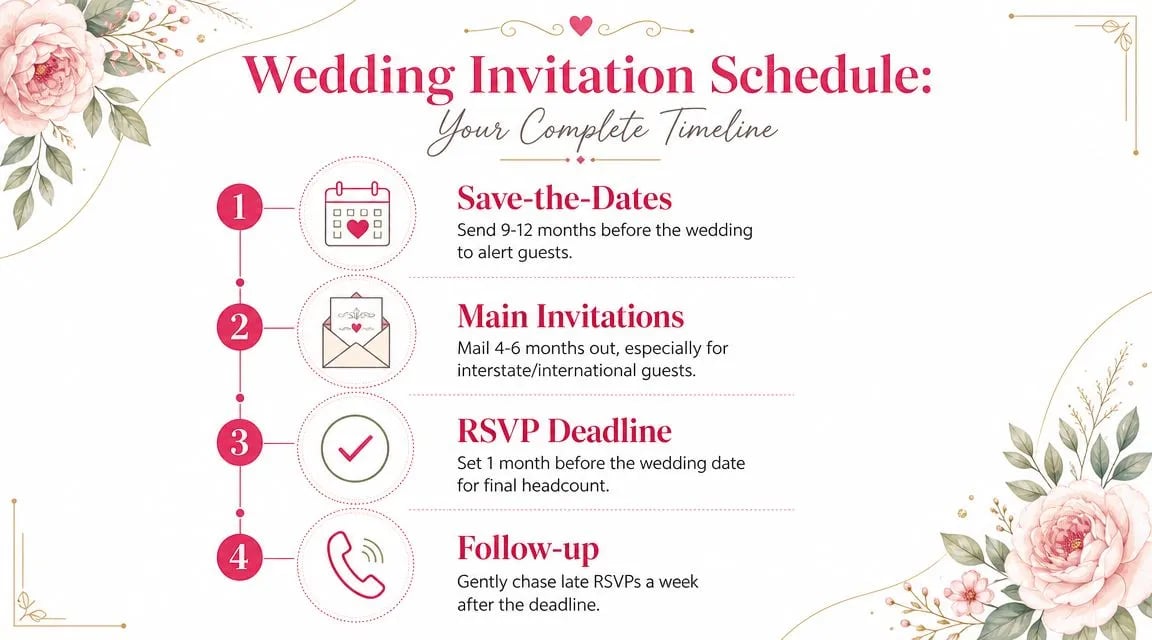 Wedding Invitation Schedule:
Your Complete Timeline

1
Save-the-Dates
Send 9-12 months before the wedding to alert guests.

2
Main Invitations
Mail 4-6 months out, especially for interstate/international guests.

3
RSVP Deadline
Set 1 month before the wedding date for final headcount.

4
Follow-up
Gently chase late RSVPs a week after the deadline.